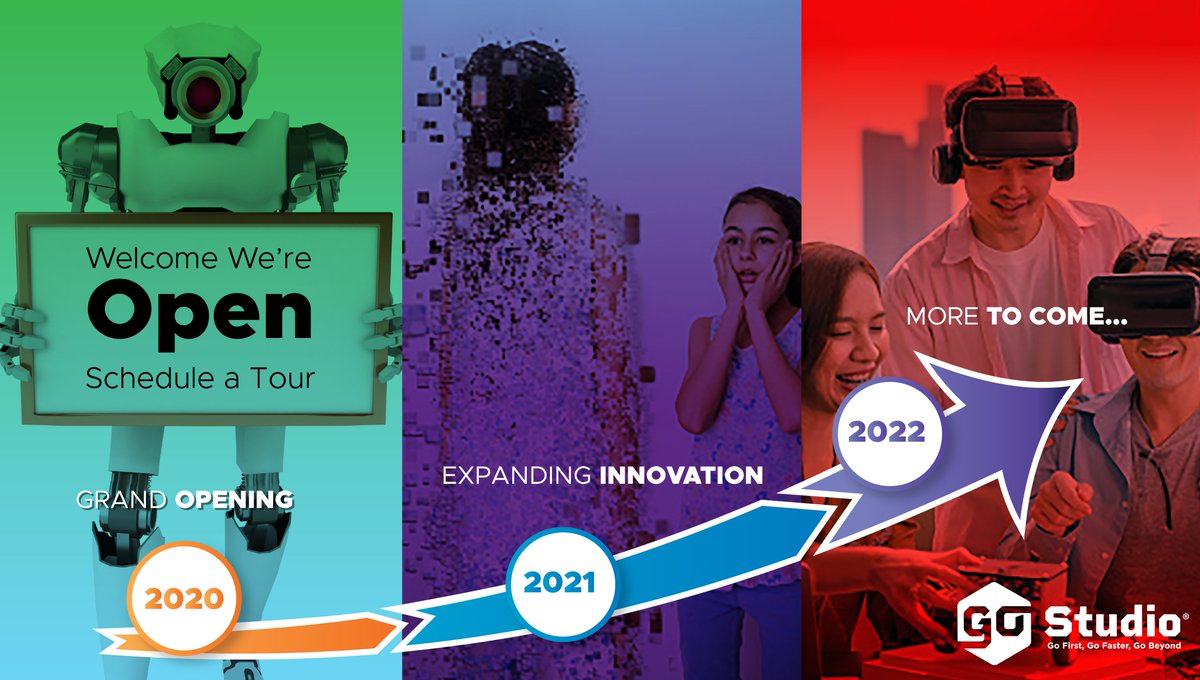 Welcome We're
Open
Schedule a Tour

GRAND OPENING

2020

EXPANDING INNOVATION

2021

MORE TO COME...

2022

GO Studio®
Go First, Go Faster, Go Beyond